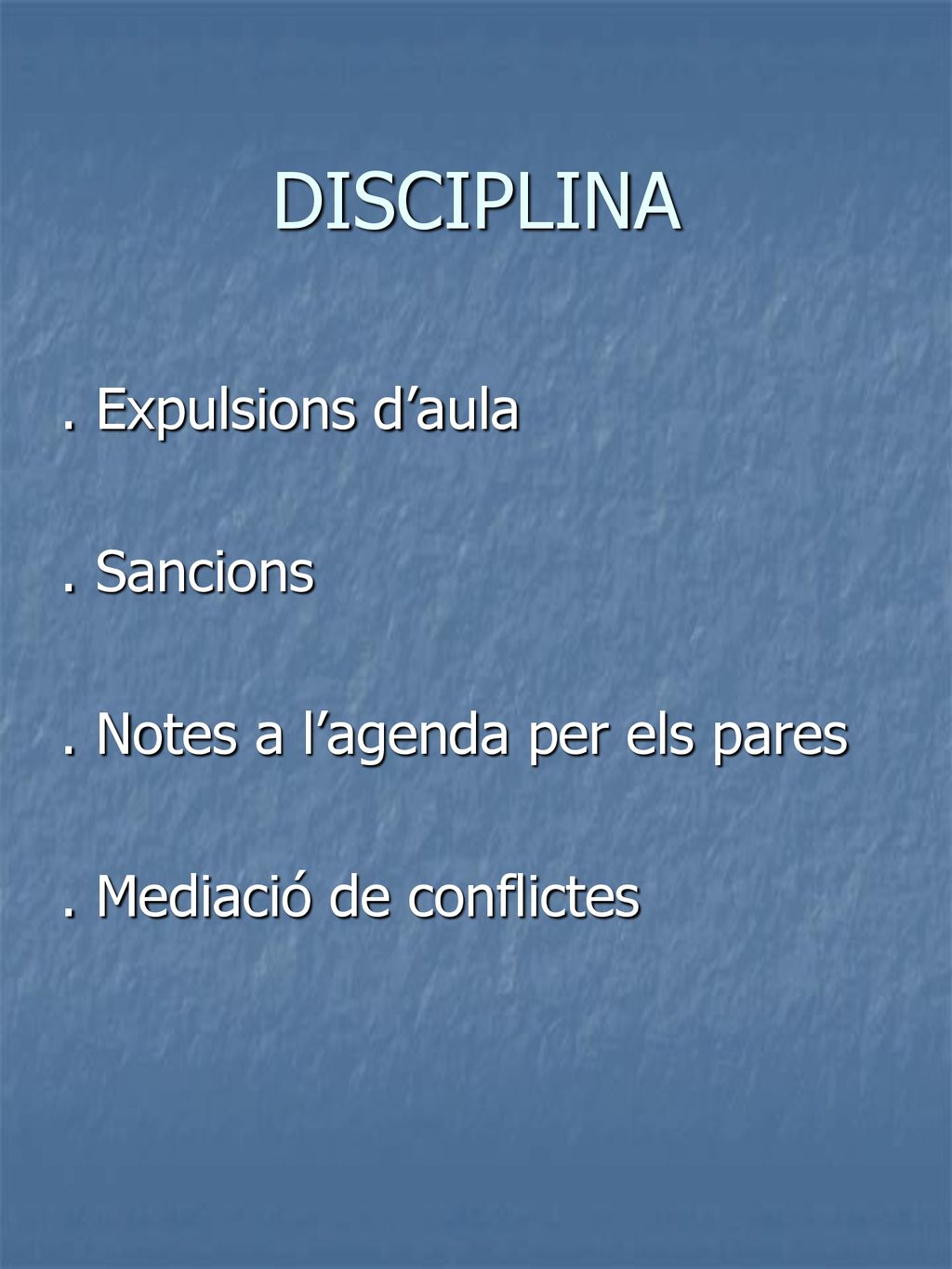 DISCIPLINA

. Expulsions d’aula

. Sancions

. Notes a l’agenda per els pares

. Mediació de conflictes